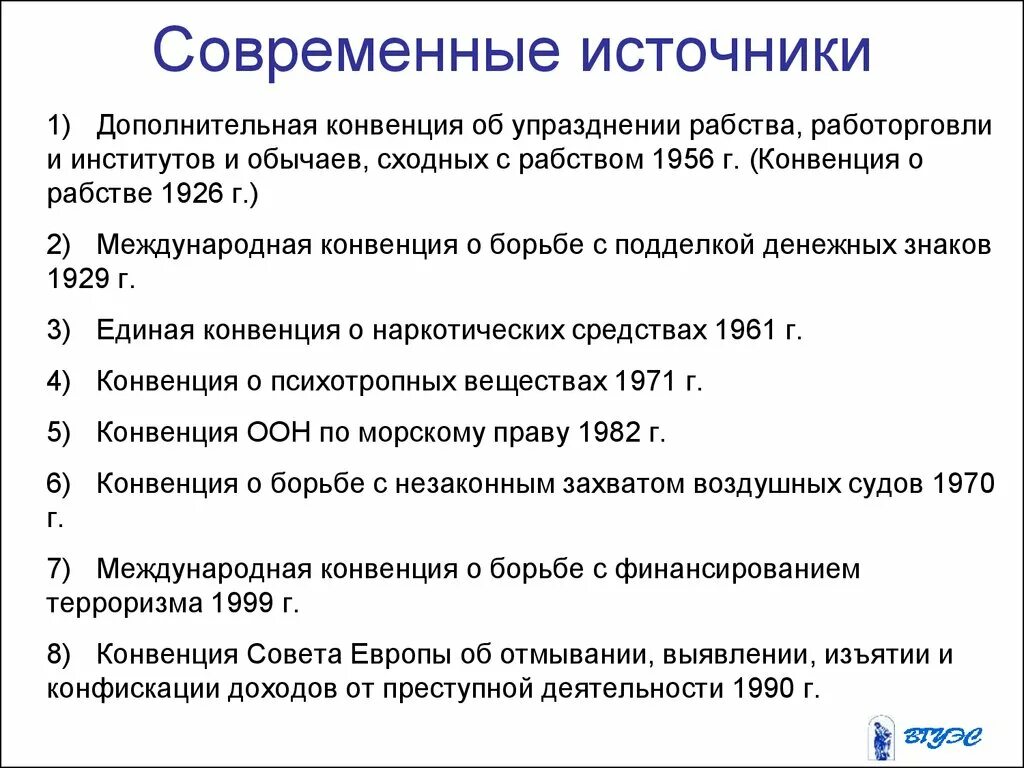 Современные источники

1) Дополнительная конвенция об упразднении рабства, работорговли и институтов и обычаев, сходных с рабством 1956 г. (Конвенция о рабстве 1926 г.)

2) Международная конвенция о борьбе с подделкой денежных знаков 1929 г.

3) Единая конвенция о наркотических средствах 1961 г.

4) Конвенция о психотропных веществах 1971 г.

5) Конвенция ООН по морскому праву 1982 г.

6) Конвенция о борьбе с незаконным захватом воздушных судов 1970 г.

7) Международная конвенция о борьбе с финансированием терроризма 1999 г.

8) Конвенция Совета Европы об отмывании, выявлении, изъятии и конфискации доходов от преступной деятельности 1990 г.

ВГУЭС